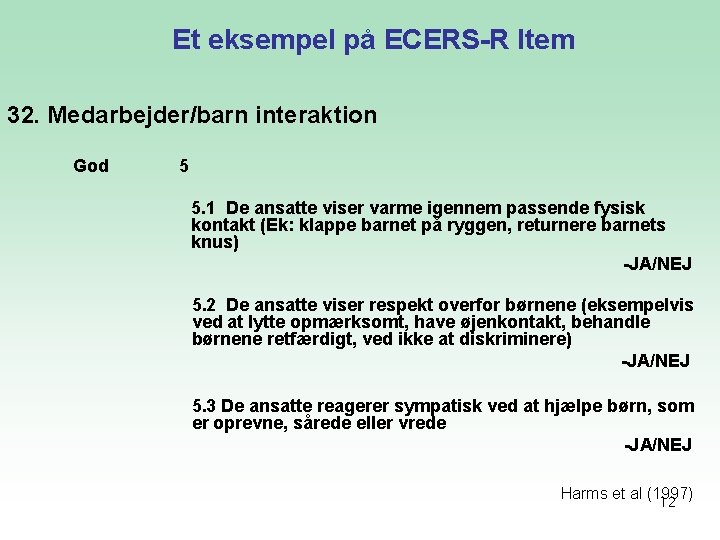 Et eksempel på ECERS-R Item

32. Medarbejder/barn interaktion

God 5

5.1 De ansatte viser varme igennem passende fysisk kontakt (Ek: klappe barnet på ryggen, returnere barnets knus)

-JA/NEJ

5.2 De ansatte viser respekt overfor børnene (eksempelvis ved at lytte opmærksomt, have øjenkontakt, behandle børnene retfærdigt, ved ikke at diskriminere)

-JA/NEJ

5.3 De ansatte reagerer sympatisk ved at hjælpe børn, som er oprevne, sårede eller vrede

-JA/NEJ

Harms et al (1997)

12